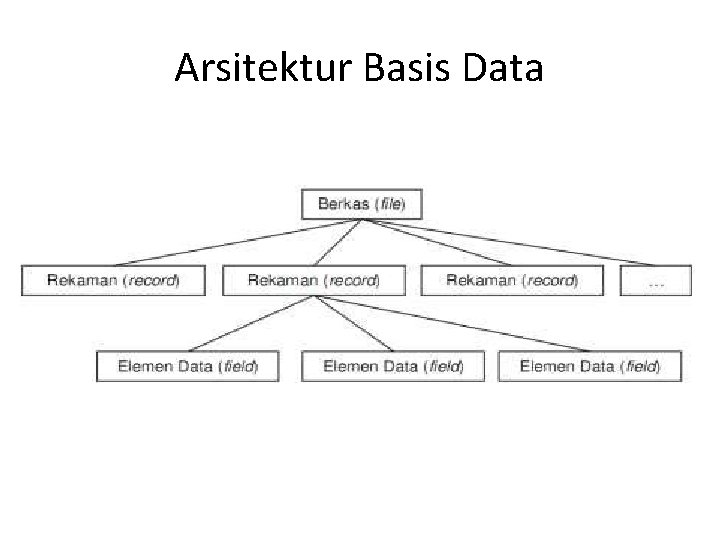 Arsitektur Basis Data

Berkas (file)

Rekaman (record)

Rekaman (record)

Rekaman (record)

...

Elemen Data (field)

Elemen Data (field)

Elemen Data (field)